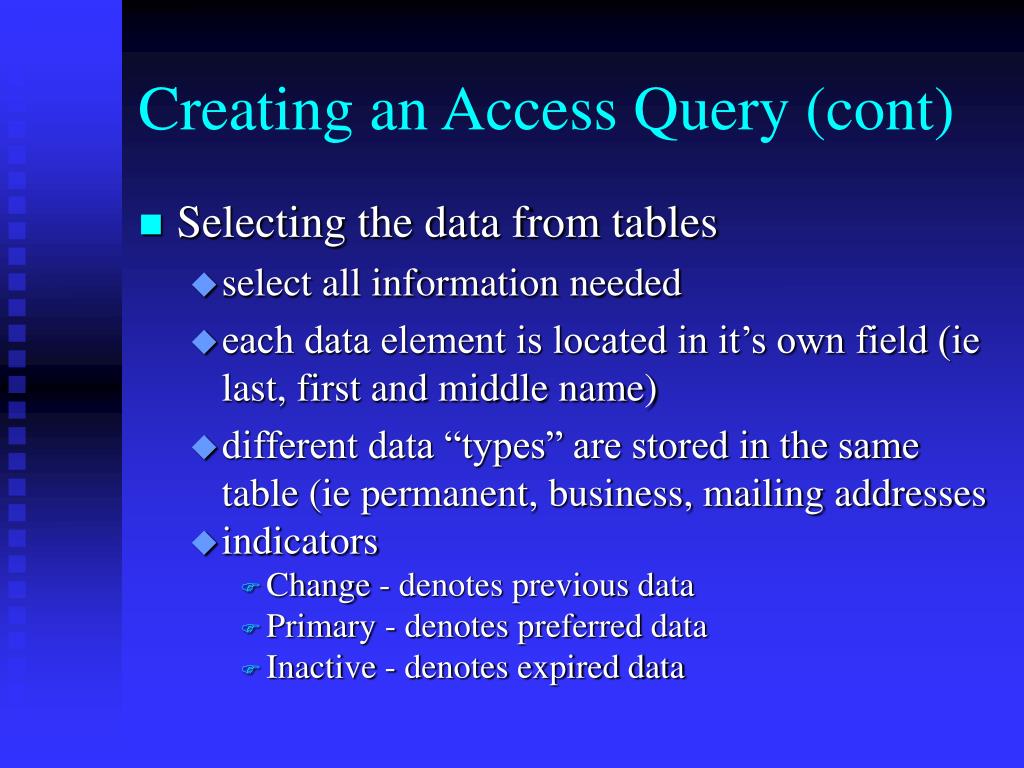 Creating an Access Query (cont)

Selecting the data from tables

select all information needed

each data element is located in it’s own field (ie last, first and middle name)

different data “types” are stored in the same table (ie permanent, business, mailing addresses

indicators

Change - denotes previous data

Primary - denotes preferred data

Inactive - denotes expired data